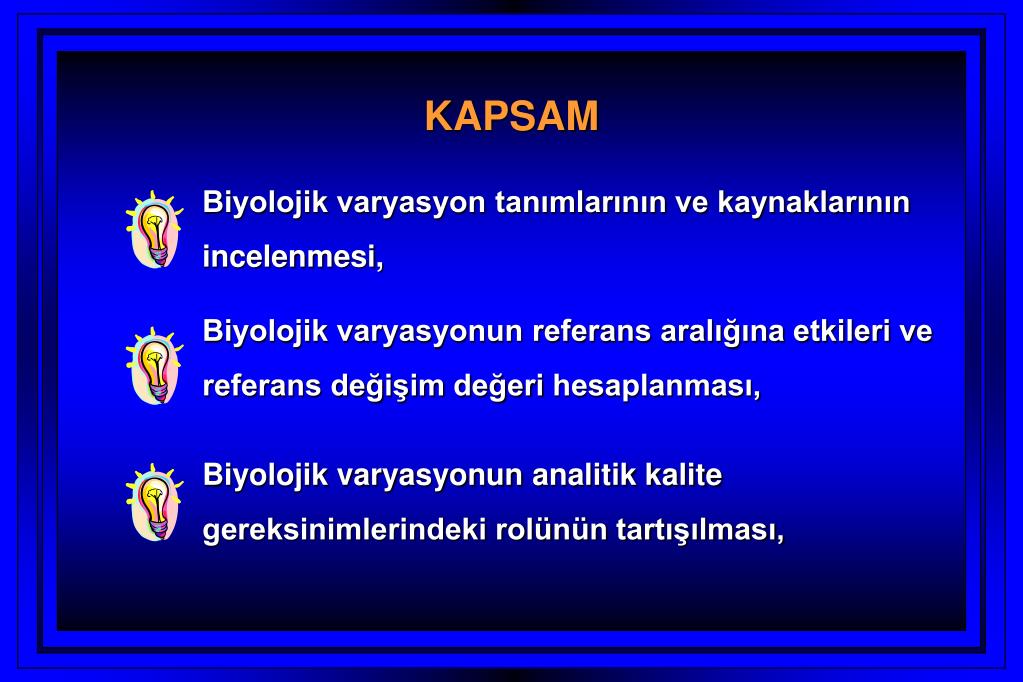 KAPSAM

Biyolojik varyasyon tanımlarının ve kaynaklarının incelenmesi,

Biyolojik varyasyonun referans aralığına etkileri ve referans değişim değeri hesaplanması,

Biyolojik varyasyonun analitik kalite gereksinimlerindeki rolünün tartışılması,